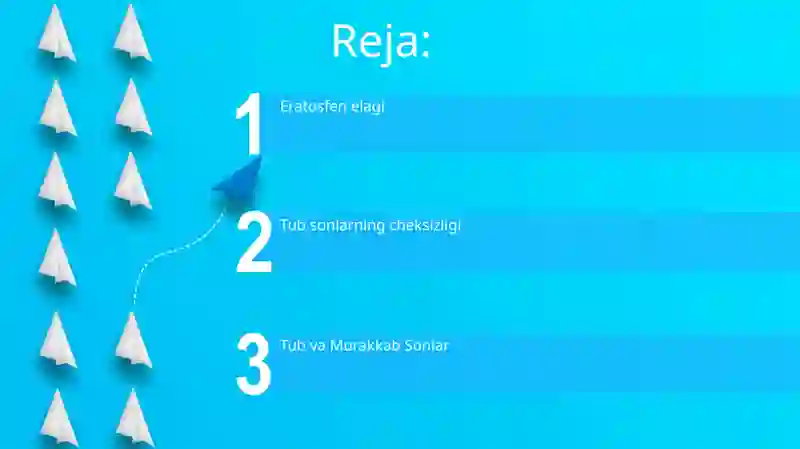 Reja:

1 Eratosfen elagi

2 Tub sonlarning cheksizligi

3 Tub va Murakkab Sonlar